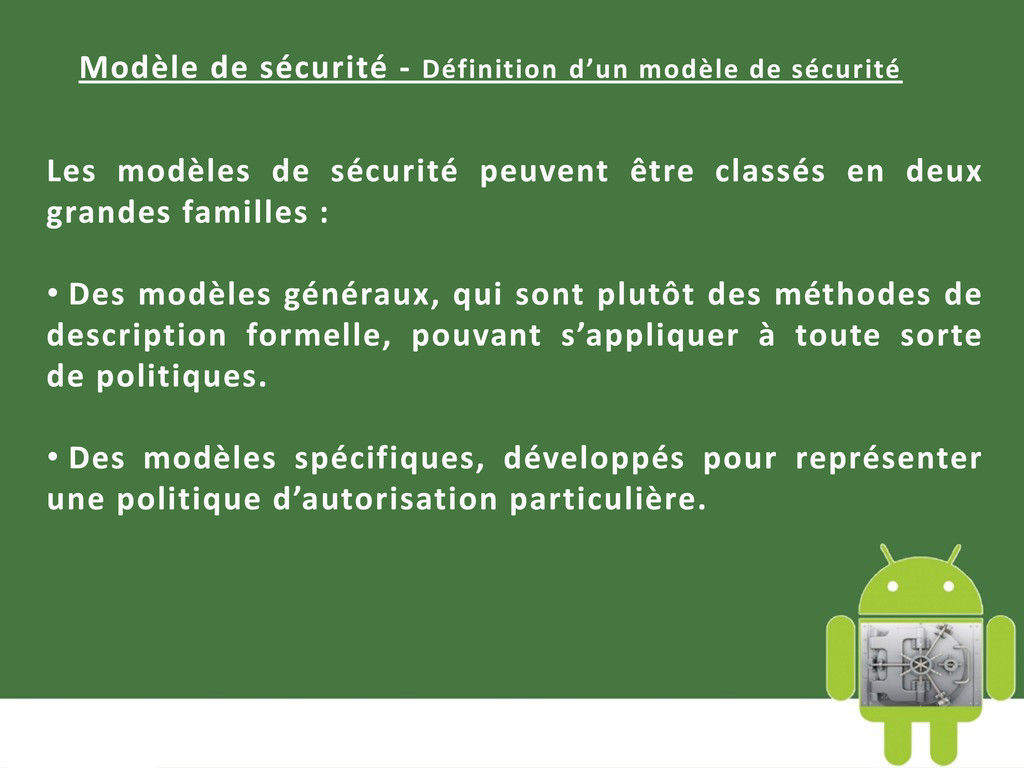 Modèle de sécurité - Définition d’un modèle de sécurité

Les modèles de sécurité peuvent être classés en deux grandes familles :

• Des modèles généraux, qui sont plutôt des méthodes de description formelle, pouvant s’appliquer à toute sorte de politiques.

• Des modèles spécifiques, développés pour représenter une politique d’autorisation particulière.